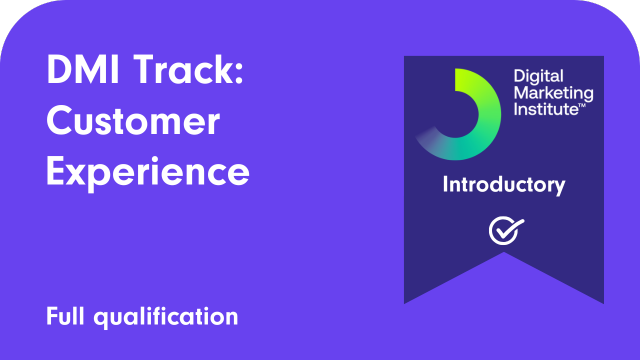 DMI Track: Customer Experience

Full qualification

Digital Marketing Institute™

Introductory